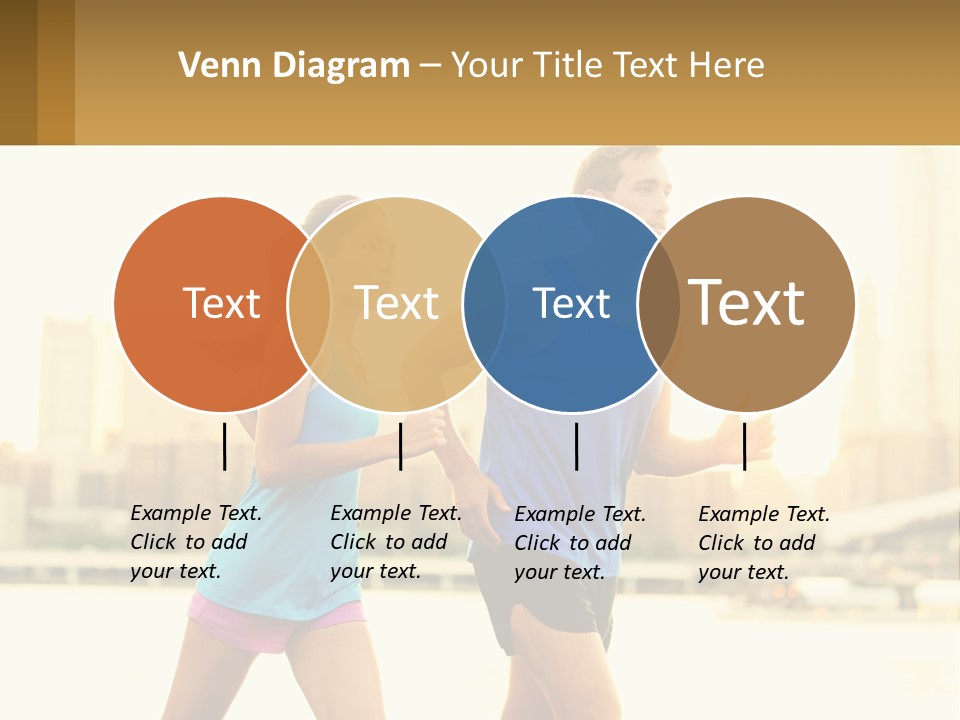 Venn Diagram – Your Title Text Here

Text

Text

Text

Text

Example Text. Click to add your text.

Example Text. Click to add your text.

Example Text. Click to add your text.

Example Text. Click to add your text.